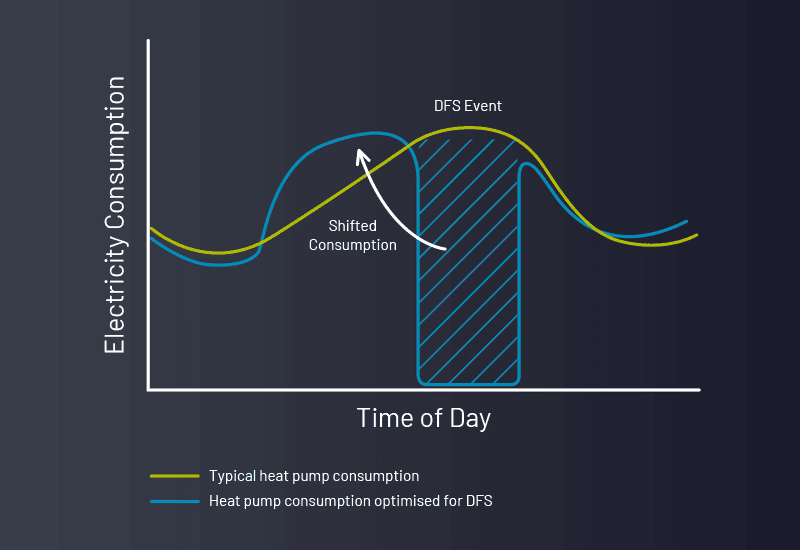 Electricity Consumption

DFS Event

Shifted Consumption

Time of Day

Typical heat pump consumption

Heat pump consumption optimised for DFS